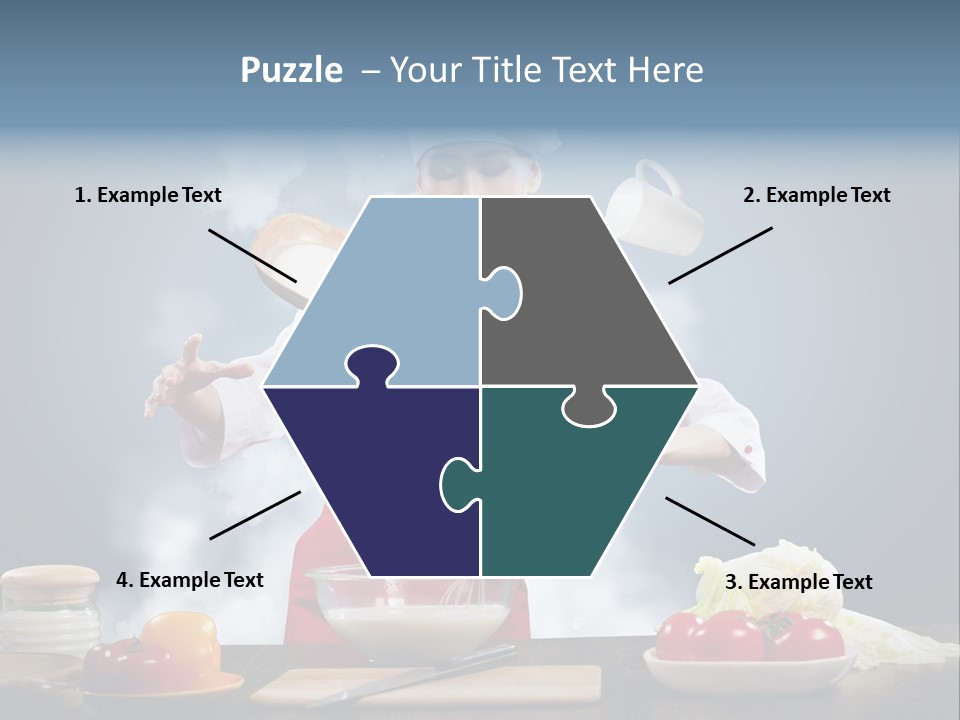 Puzzle – Your Title Text Here

1. Example Text

2. Example Text

4. Example Text

3. Example Text